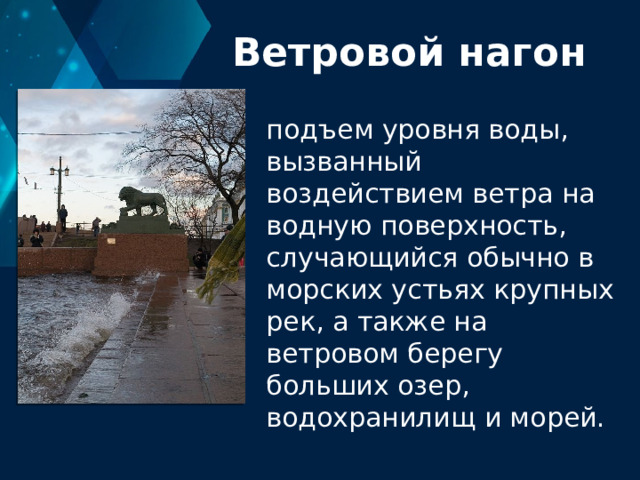 Ветровой нагон

подъем уровня воды, вызванный воздействием ветра на водную поверхность, случающийся обычно в морских устьях крупных рек, а также на ветровом берегу больших озер, водохранилищ и морей.